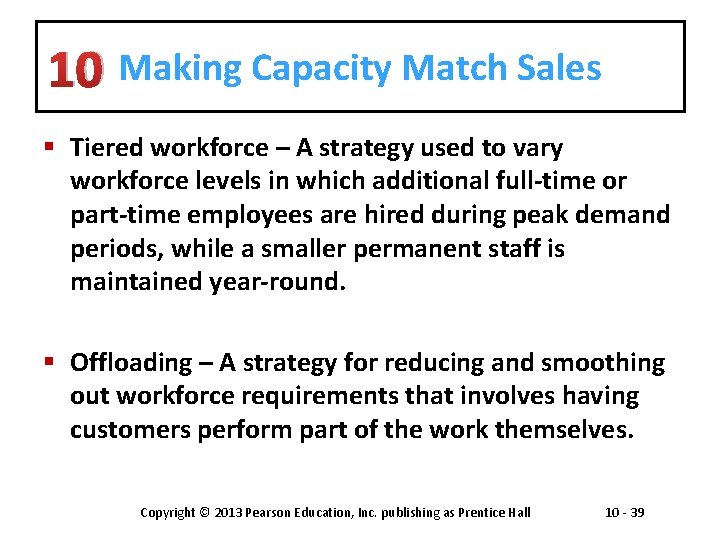 10 Making Capacity Match Sales

▪ Tiered workforce – A strategy used to vary workforce levels in which additional full-time or part-time employees are hired during peak demand periods, while a smaller permanent staff is maintained year-round.

▪ Offloading – A strategy for reducing and smoothing out workforce requirements that involves having customers perform part of the work themselves.

Copyright © 2013 Pearson Education, Inc. publishing as Prentice Hall

10 - 39